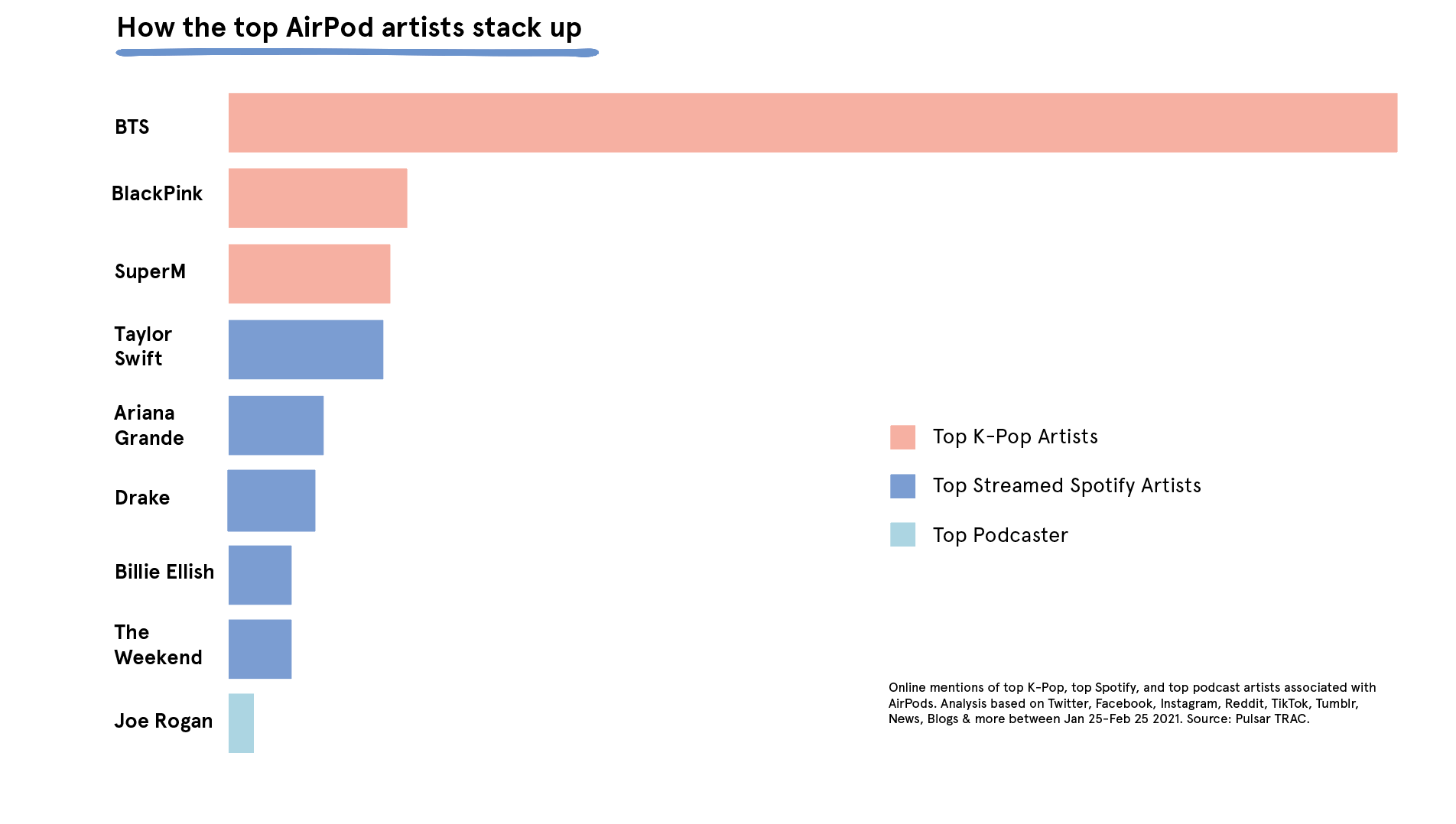 How the top AirPod artists stack up

BTS

BlackPink

SuperM

Taylor Swift

Ariana Grande

Drake

Billie Ellish

The Weekend

Joe Rogan

Top K-Pop Artists

Top Streamed Spotify Artists

Top Podcaster

Online mentions of top K-Pop, top Spotify, and top podcast artists associated with AirPods. Analysis based on Twitter, Facebook, Instagram, Reddit, TikTok, Tumblr, News, Blogs & more between Jan 25-Feb 25 2021. Source: Pulsar TRAC.